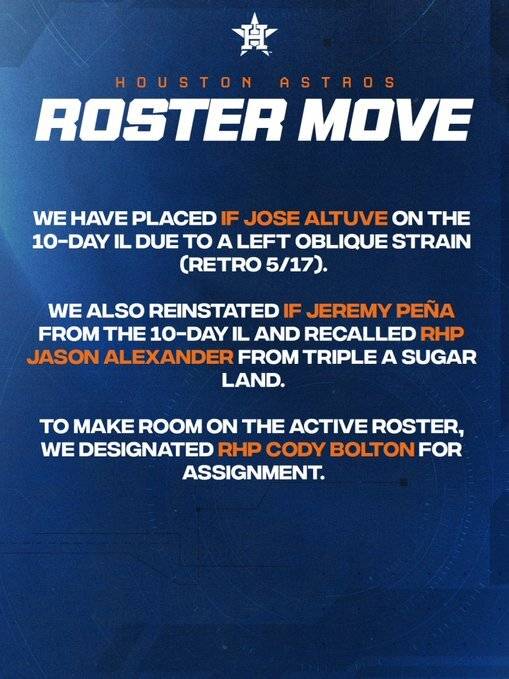 H

HOUSTON ASTROS

ROSTER MOVE

WE HAVE PLACED IF JOSE ALTUVE ON THE 10-DAY IL DUE TO A LEFT OBLIQUE STRAIN (RETRO 5/17).

WE ALSO REINSTATED IF JEREMY PEÑA FROM THE 10-DAY IL AND RECALLED RHP JASON ALEXANDER FROM TRIPLE A SUGAR LAND.

TO MAKE ROOM ON THE ACTIVE ROSTER, WE DESIGNATED RHP CODY BOLTON FOR ASSIGNMENT.